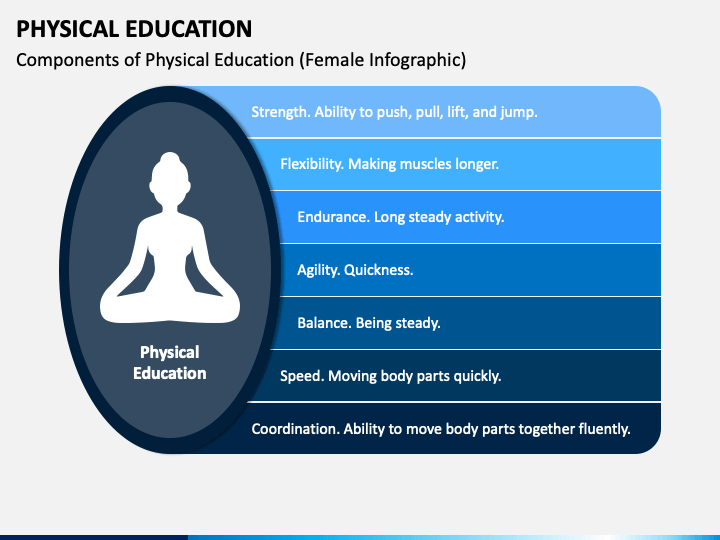 PHYSICAL EDUCATION

Components of Physical Education (Female Infographic)

Physical Education

Strength. Ability to push, pull, lift, and jump.

Flexibility. Making muscles longer.

Endurance. Long steady activity.

Agility. Quickness.

Balance. Being steady.

Speed. Moving body parts quickly.

Coordination. Ability to move body parts together fluently.